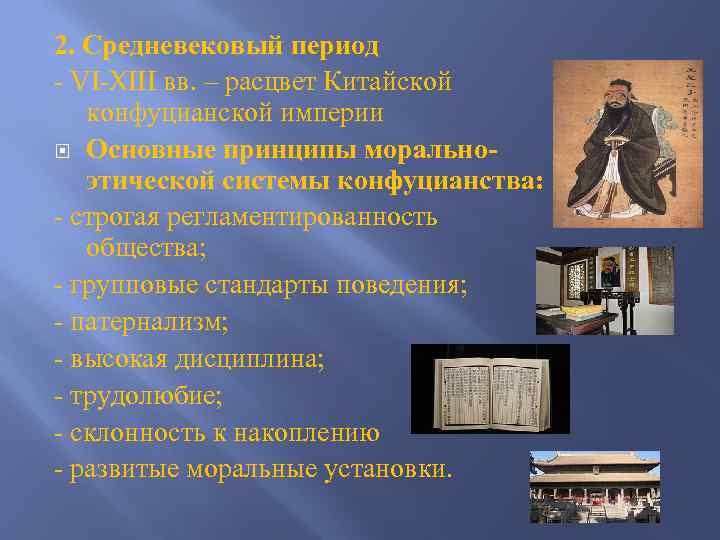 2. Средневековый период

- VI-XIII вв. – расцвет Китайской конфуцианской империи

Основные принципы морально-этической системы конфуцианства:

- строгая регламентированность общества;

- групповые стандарты поведения;

- патернализм;

- высокая дисциплина;

- трудолюбие;

- склонность к накоплению

- развитые моральные установки.